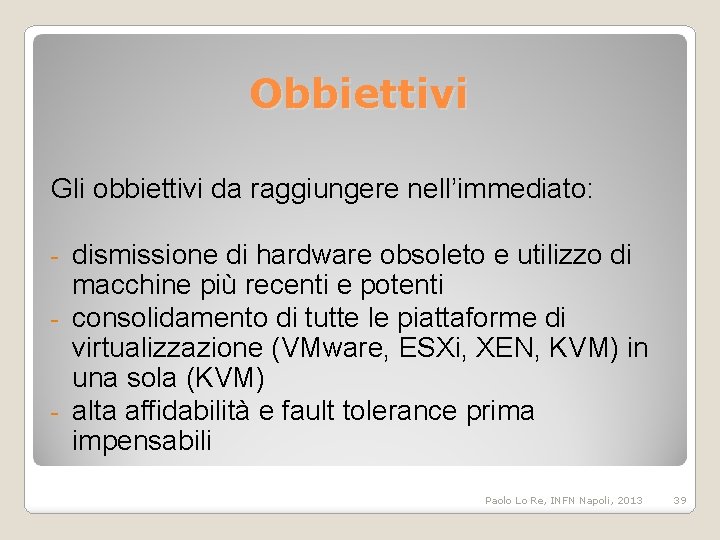 Obbiettivi

Gli obbiettivi da raggiungere nell'immediato:

- dismissione di hardware obsoleto e utilizzo di macchine più recenti e potenti
- consolidamento di tutte le piattaforme di virtualizzazione (VMware, ESXi, XEN, KVM) in una sola (KVM)
- alta affidabilità e fault tolerance prima impensabili

Paolo Lo Re, INFN Napoli, 2013 39